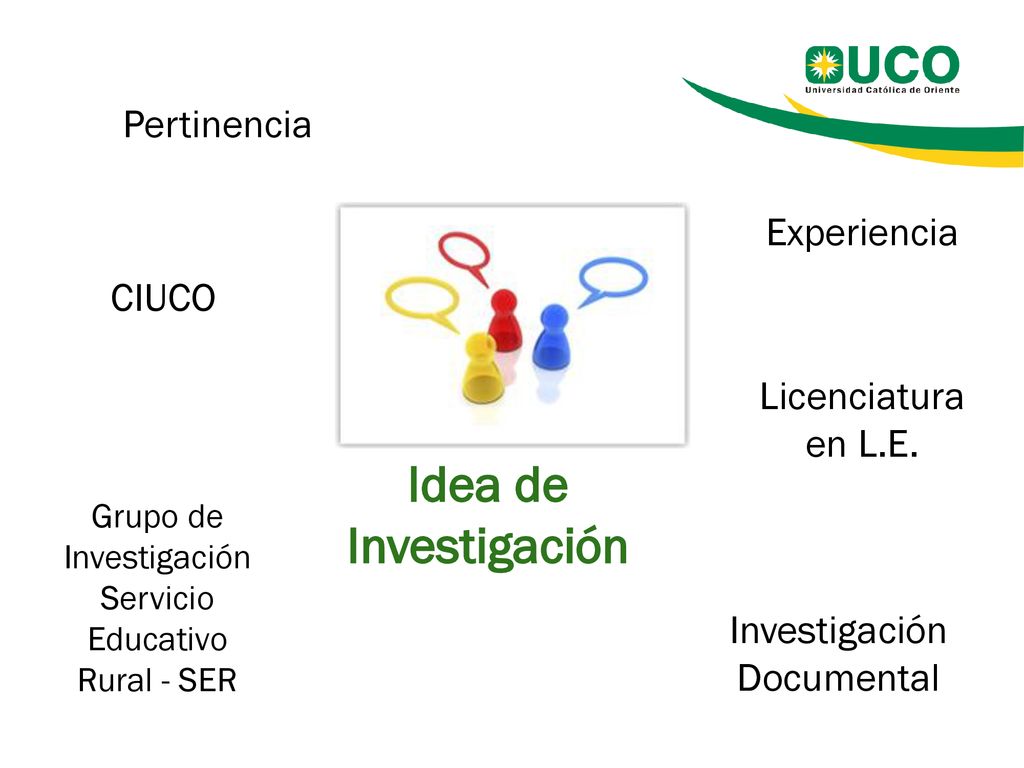 UCO
Universidad Católica de Oriente

Pertinencia

Experiencia

CIUCO

Licenciatura en L.E.

Idea de Investigación

Grupo de Investigación Servicio Educativo Rural - SER

Investigación Documental